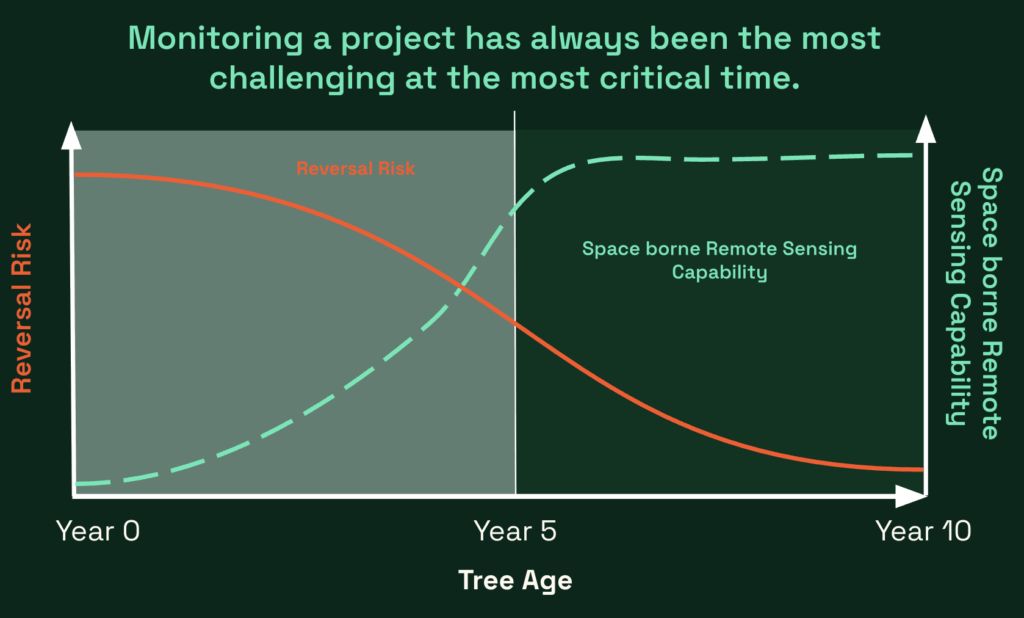 Monitoring a project has always been the most challenging at the most critical time.

Reversal Risk

Reversal Risk

Space borne Remote Sensing Capability

Space borne Remote Sensing Capability

Year 0

Year 5

Year 10

Tree Age